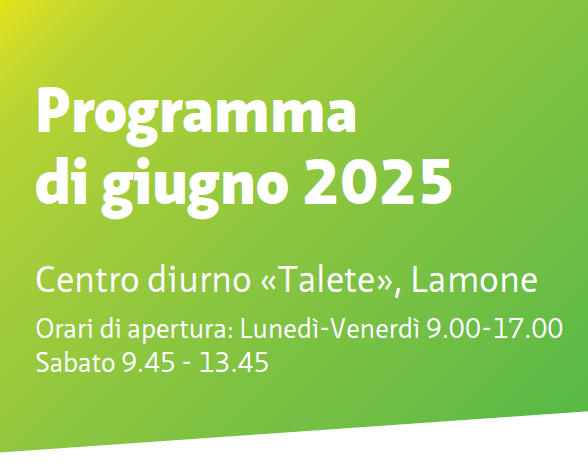 Programma di giugno 2025

Centro diurno «Talete», Lamone

Orari di apertura: Lunedì-Venerdì 9.00-17.00
Sabato 9.45 - 13.45